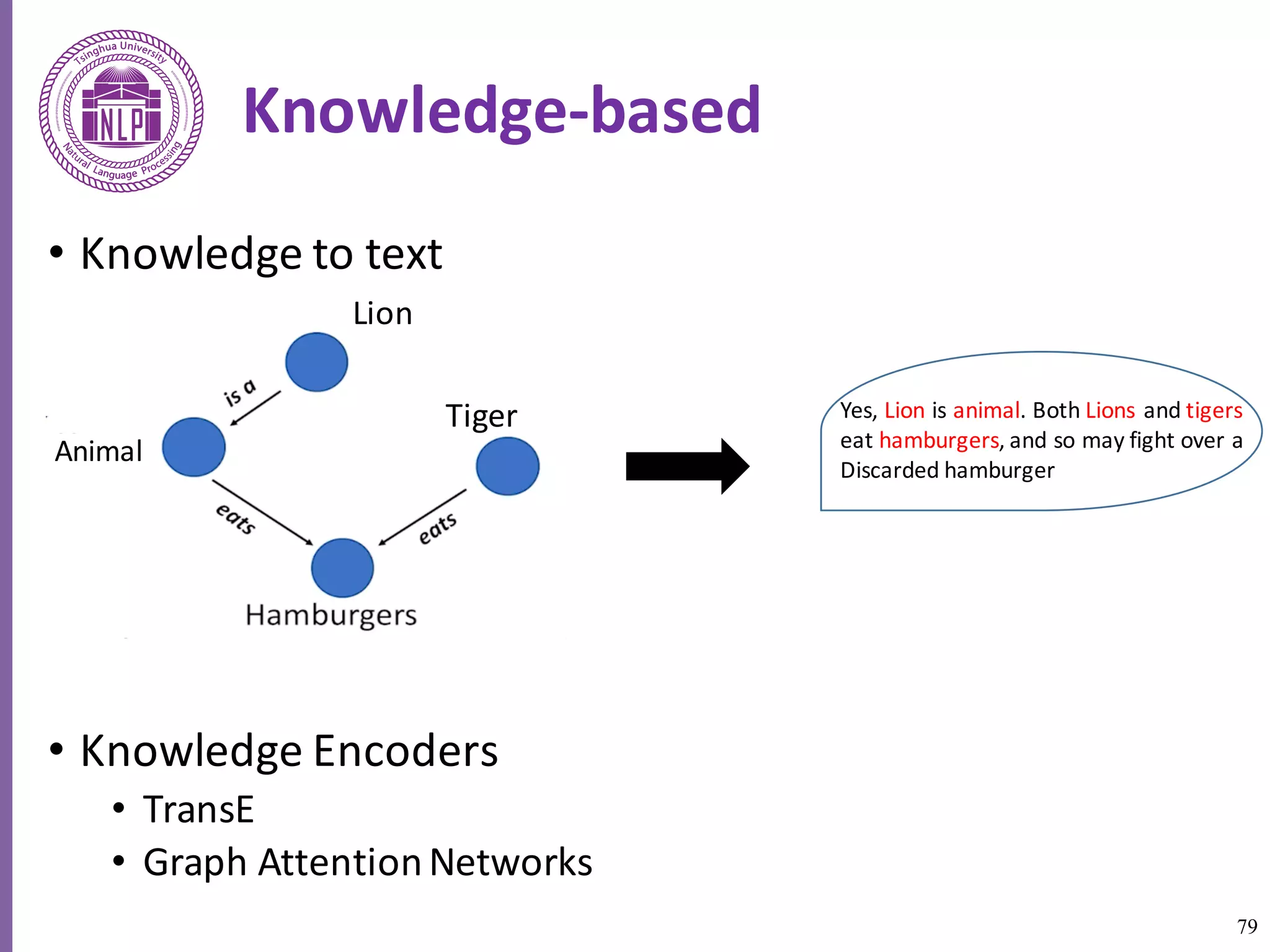 Tsinghua University
NLP
Natural Language Processing

Knowledge-based

• Knowledge to text

Lion
is a
Animal
Tiger
eats
eats
Hamburgers

Yes, Lion is animal. Both Lions and tigers eat hamburgers, and so may fight over a Discarded hamburger

• Knowledge Encoders
• TransE
• Graph Attention Networks

79